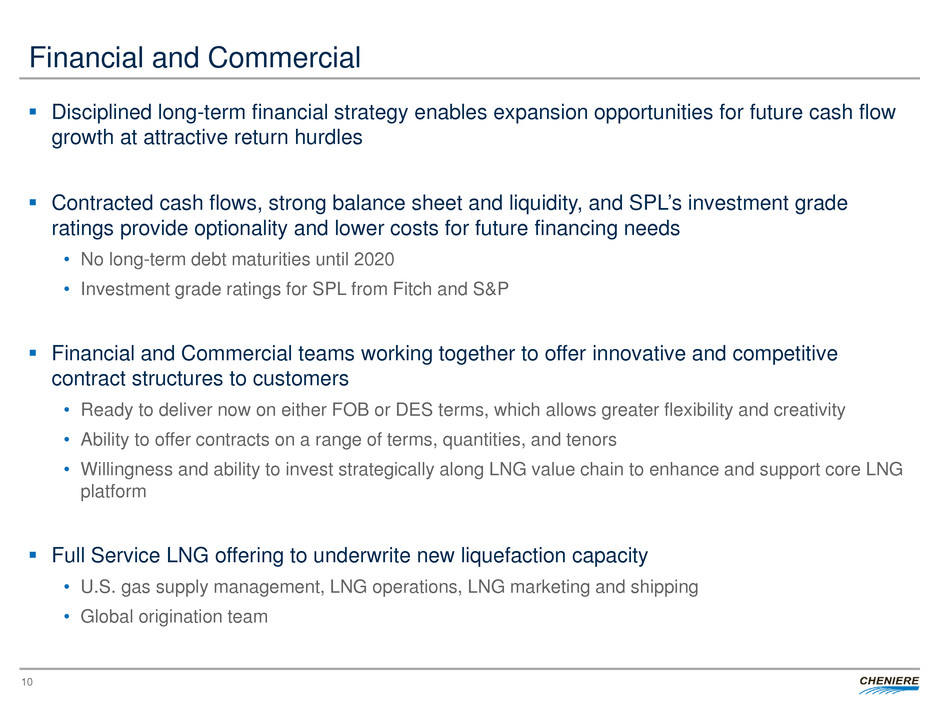 Financial and Commercial

▪ Disciplined long-term financial strategy enables expansion opportunities for future cash flow growth at attractive return hurdles

▪ Contracted cash flows, strong balance sheet and liquidity, and SPL's investment grade ratings provide optionality and lower costs for future financing needs
• No long-term debt maturities until 2020
• Investment grade ratings for SPL from Fitch and S&P

▪ Financial and Commercial teams working together to offer innovative and competitive contract structures to customers
• Ready to deliver now on either FOB or DES terms, which allows greater flexibility and creativity
• Ability to offer contracts on a range of terms, quantities, and tenors
• Willingness and ability to invest strategically along LNG value chain to enhance and support core LNG platform

▪ Full Service LNG offering to underwrite new liquefaction capacity
• U.S. gas supply management, LNG operations, LNG marketing and shipping
• Global origination team

10

CHENIERE